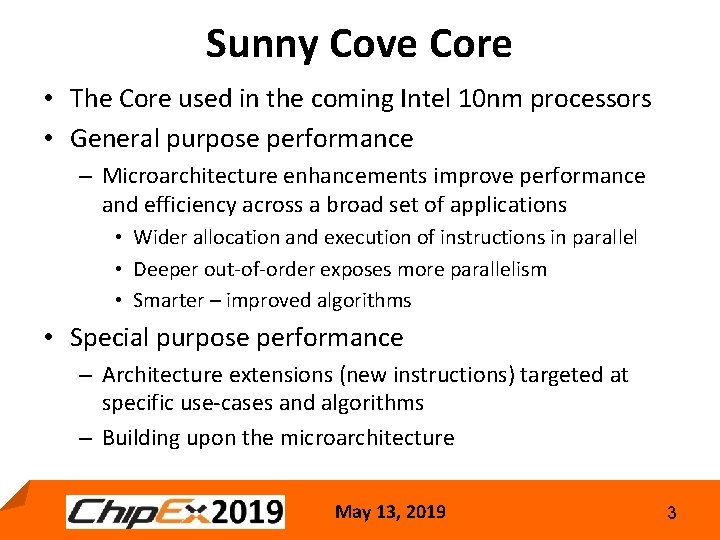 Sunny Cove Core

• The Core used in the coming Intel 10nm processors
• General purpose performance
– Microarchitecture enhancements improve performance and efficiency across a broad set of applications
• Wider allocation and execution of instructions in parallel
• Deeper out-of-order exposes more parallelism
• Smarter – improved algorithms
• Special purpose performance
– Architecture extensions (new instructions) targeted at specific use-cases and algorithms
– Building upon the microarchitecture

ChipEx2019

May 13, 2019

3